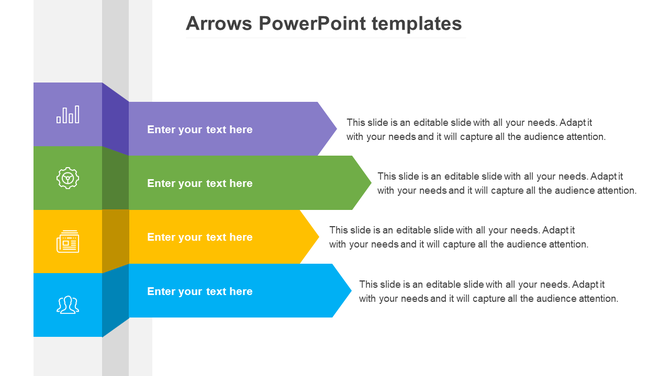 Arrows PowerPoint templates

Enter your text here

This slide is an editable slide with all your needs. Adapt it with your needs and it will capture all the audience attention.

Enter your text here

This slide is an editable slide with all your needs. Adapt it with your needs and it will capture all the audience attention.

Enter your text here

This slide is an editable slide with all your needs. Adapt it with your needs and it will capture all the audience attention.

Enter your text here

This slide is an editable slide with all your needs. Adapt it with your needs and it will capture all the audience attention.